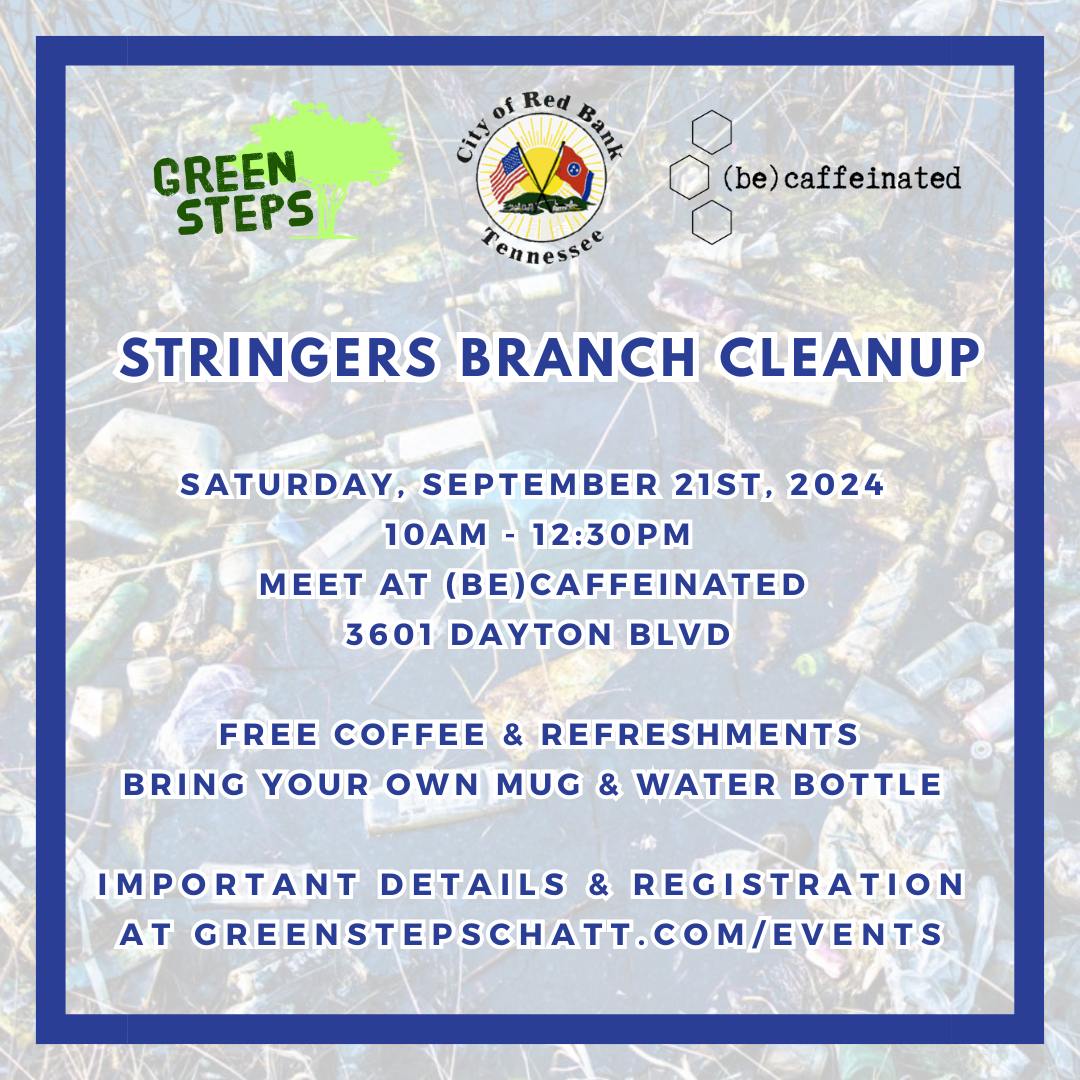 GREEN STEPS

City of Red Bank Tennessee

(be)caffeinated

STRINGERS BRANCH CLEANUP

SATURDAY, SEPTEMBER 21ST, 2024
10AM - 12:30PM
MEET AT (BE)CAFFEINATED
3601 DAYTON BLVD

FREE COFFEE & REFRESHMENTS
BRING YOUR OWN MUG & WATER BOTTLE

IMPORTANT DETAILS & REGISTRATION
AT GREENSTEPSCHATT.COM/EVENTS